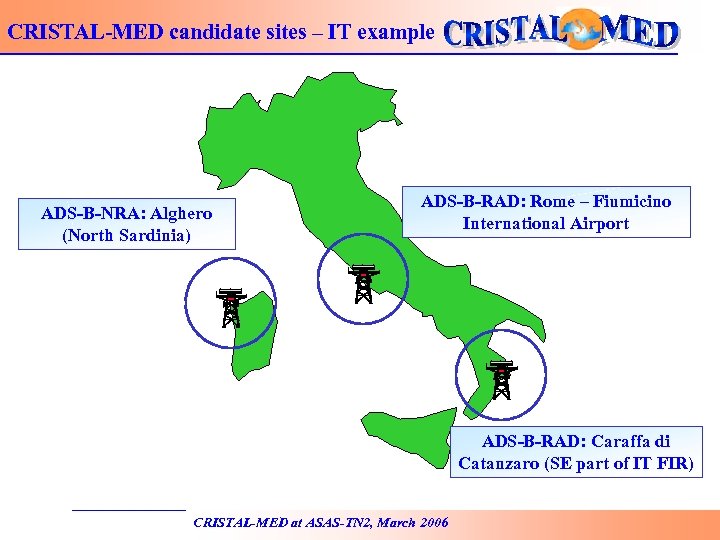 CRISTAL-MED candidate sites – IT example

CRISTAL MED

ADS-B-NRA: Alghero (North Sardinia)

ADS-B-RAD: Rome – Fiumicino International Airport

ADS-B-RAD: Caraffa di Catanzaro (SE part of IT FIR)

CRISTAL-MED at ASAS-TN2, March 2006